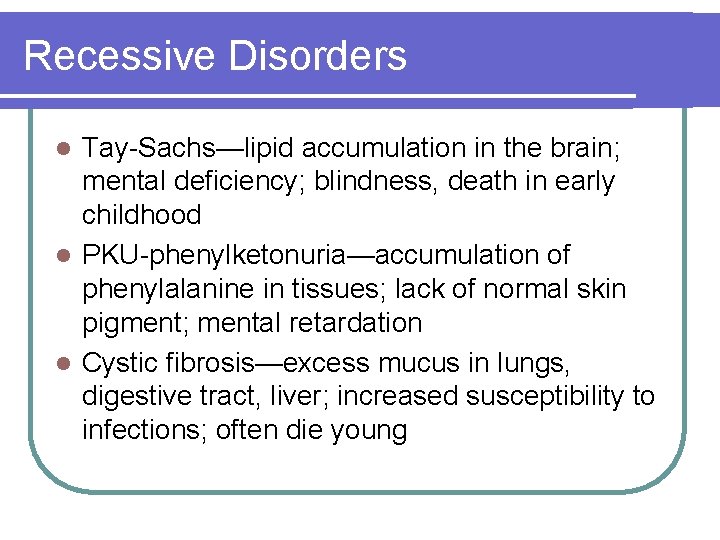 Recessive Disorders

- Tay-Sachs—lipid accumulation in the brain; mental deficiency; blindness, death in early childhood
- PKU-phenylketonuria—accumulation of phenylalanine in tissues; lack of normal skin pigment; mental retardation
- Cystic fibrosis—excess mucus in lungs, digestive tract, liver; increased susceptibility to infections; often die young